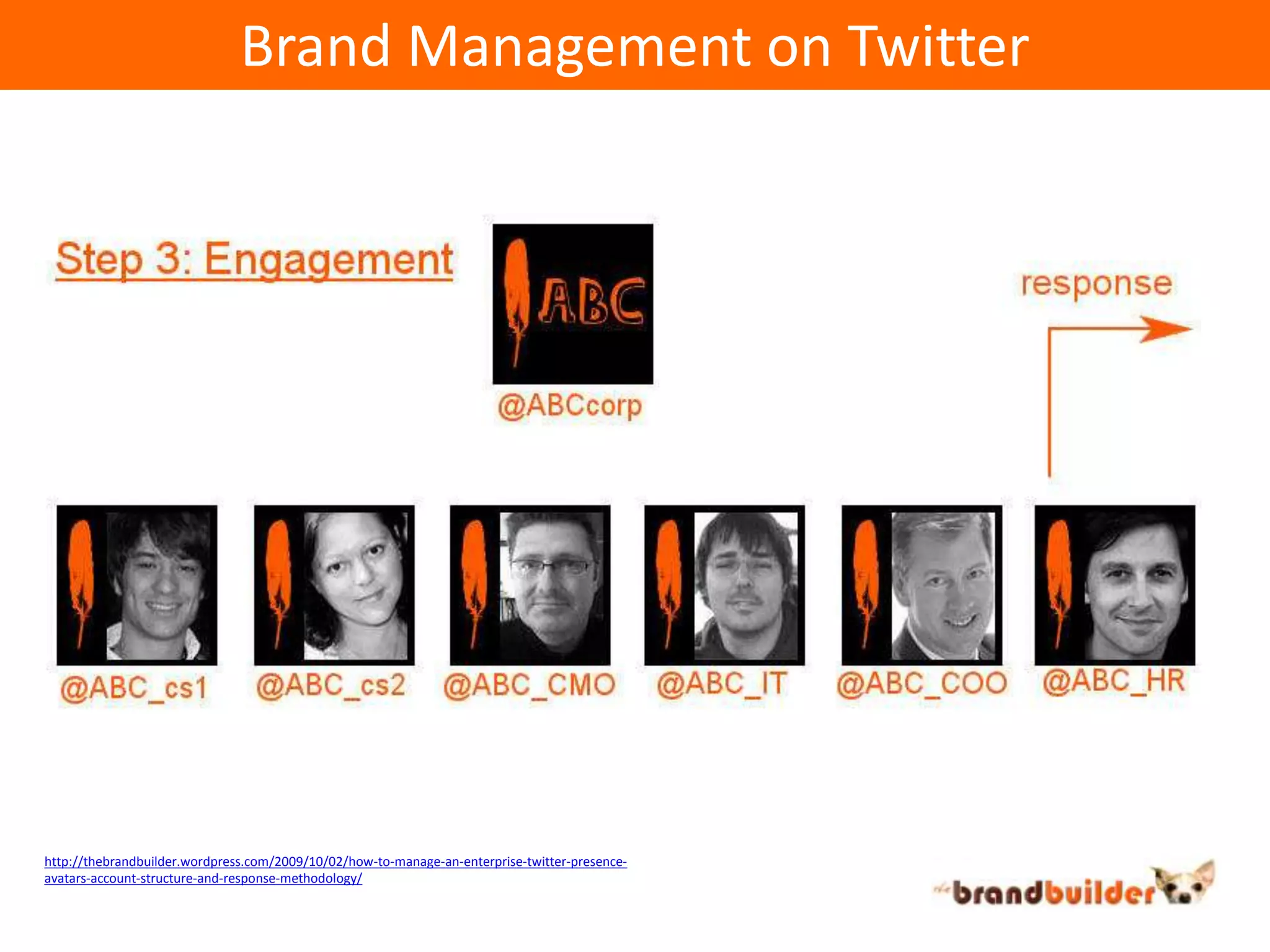 Brand Management on Twitter

Step 3: Engagement

ABC

@ABCcorp

response

@ABC_cs1 @ABC_cs2 @ABC_CMO @ABC_IT @ABC_COO @ABC_HR

http://thebrandbuilder.wordpress.com/2009/10/02/how-to-manage-an-enterprise-twitter-presence-avatars-account-structure-and-response-methodology/

the brandbuilder